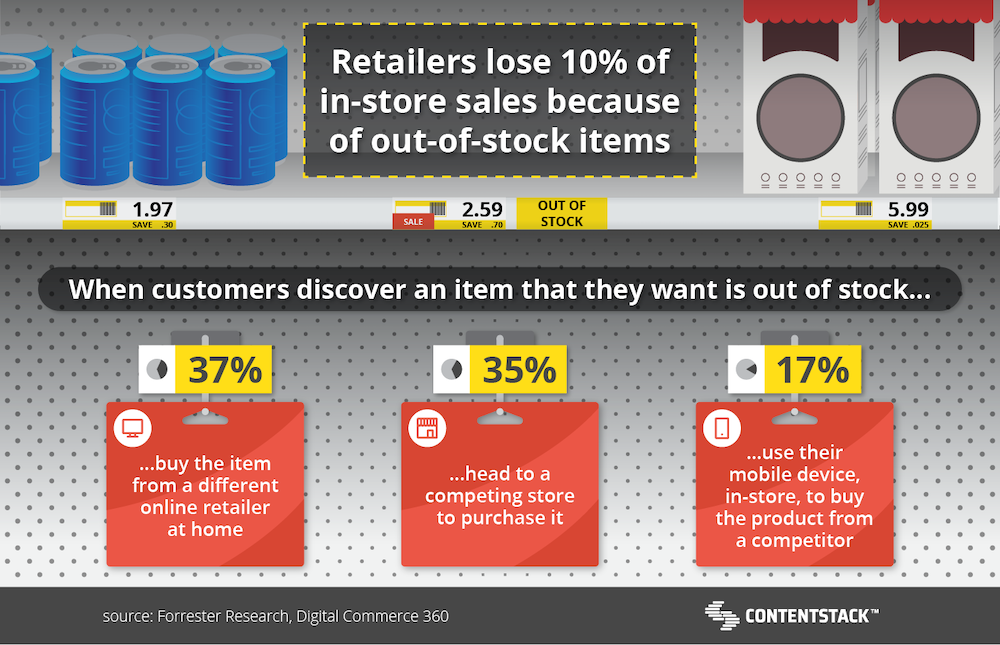 Retailers lose 10% of in-store sales because of out-of-stock items

1.97
SAVE .30

SALE
2.59
SAVE .70

OUT OF STOCK

5.99
SAVE .025

When customers discover an item that they want is out of stock...

37%
...buy the item from a different online retailer at home

35%
...head to a competing store to purchase it

17%
...use their mobile device, in-store, to buy the product from a competitor

source: Forrester Research, Digital Commerce 360

CONTENTSTACK™